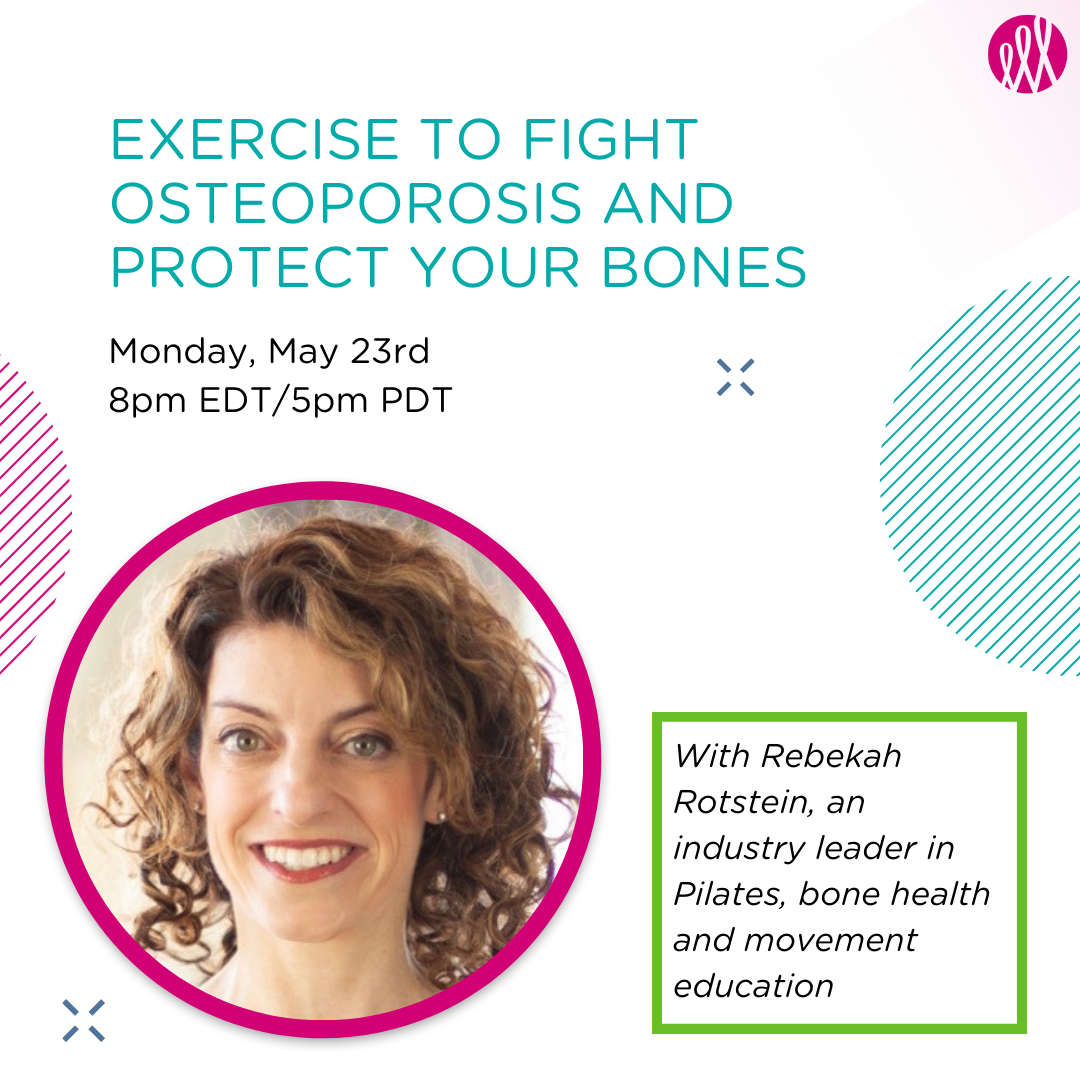 EXERCISE TO FIGHT OSTEOPOROSIS AND PROTECT YOUR BONES

Monday, May 23rd
8pm EDT/5pm PDT

With Rebekah Rotstein, an industry leader in Pilates, bone health and movement education